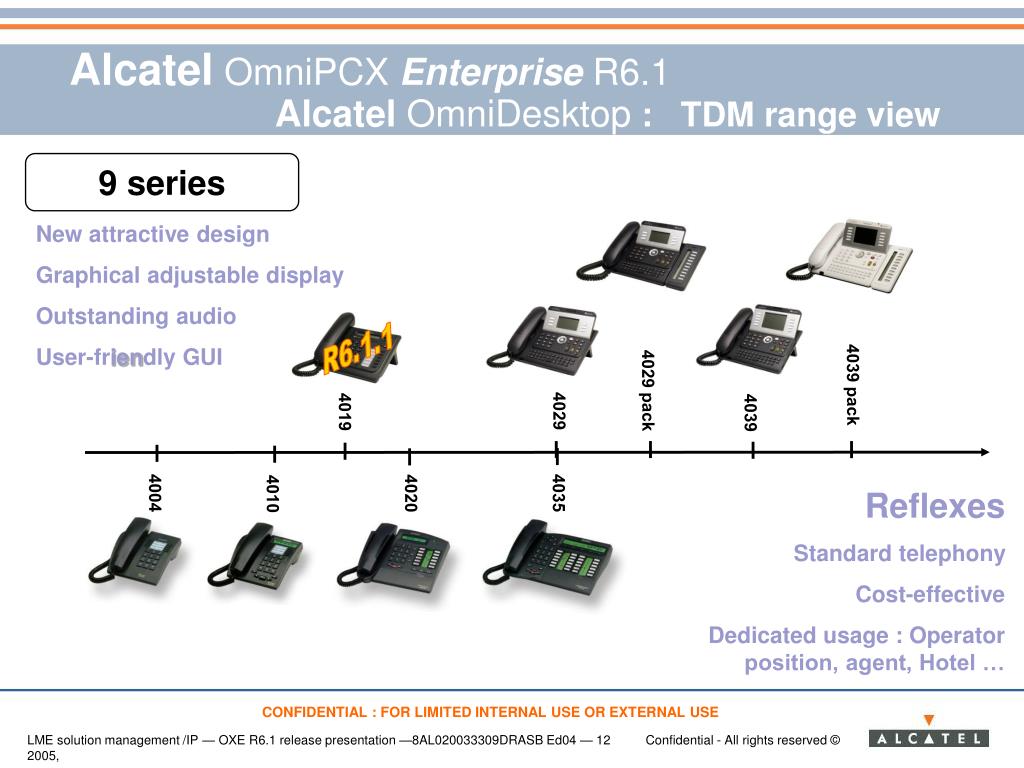 Alcatel OmniPCX Enterprise R6.1
Alcatel OmniDesktop : TDM range view

9 series

New attractive design

Graphical adjustable display

Outstanding audio

User-friendly GUI

R6.1.1

4019

4029

4029 pack

4039

4039 pack

4004

4010

4020

4035

Reflexes

Standard telephony

Cost-effective

Dedicated usage : Operator position, agent, Hotel …

CONFIDENTIAL : FOR LIMITED INTERNAL USE OR EXTERNAL USE

LME solution management /IP — OXE R6.1 release presentation —8AL020033309DRASB Ed04 — 12 Confidential - All rights reserved © 2005,

ALCATEL